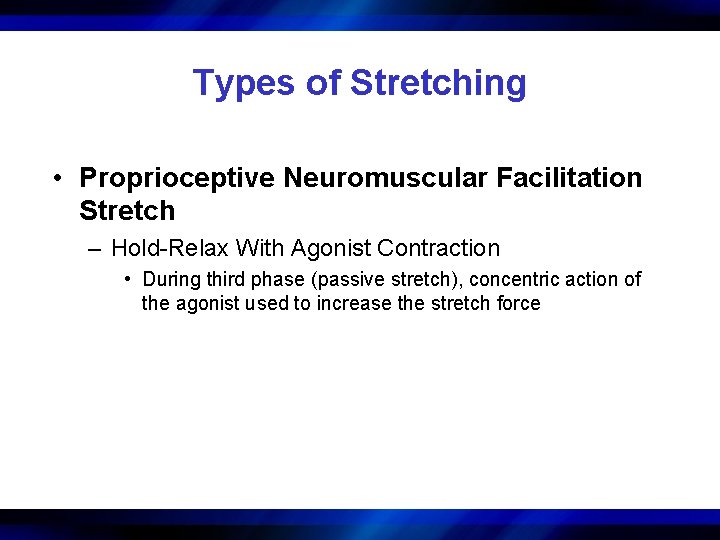 Types of Stretching

• Proprioceptive Neuromuscular Facilitation Stretch

– Hold-Relax With Agonist Contraction

• During third phase (passive stretch), concentric action of the agonist used to increase the stretch force